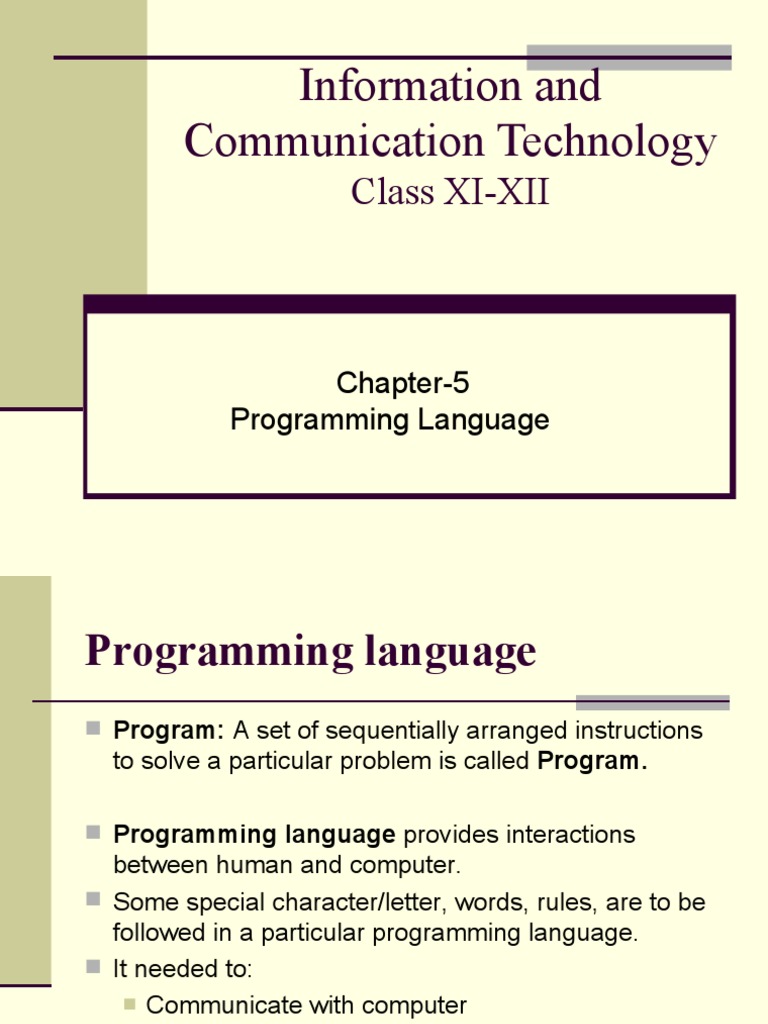 Information and Communication Technology
Class XI-XII

Chapter-5
Programming Language

Programming language

Program: A set of sequentially arranged instructions to solve a particular problem is called Program.

Programming language provides interactions between human and computer.

Some special character/letter, words, rules, are to be followed in a particular programming language.

It needed to:

Communicate with computer